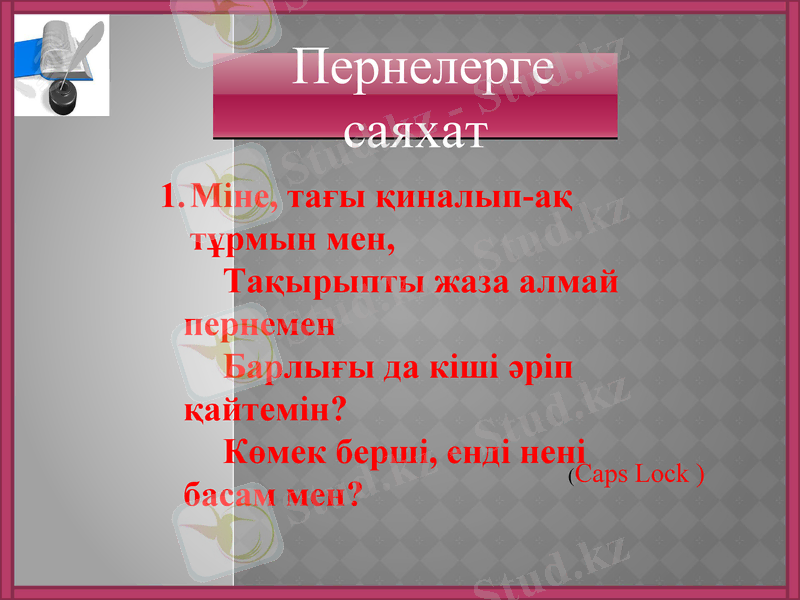 Пернелерге саяхат

1. Міне, тағы қиналып-ақ тұрмын мен,
Тақырыпты жаза алмай пернемен
Барлығы да кіші әріп қайтемін?
Көмек берші, енді нені басам мен?

(Caps Lock )

Stud.kz